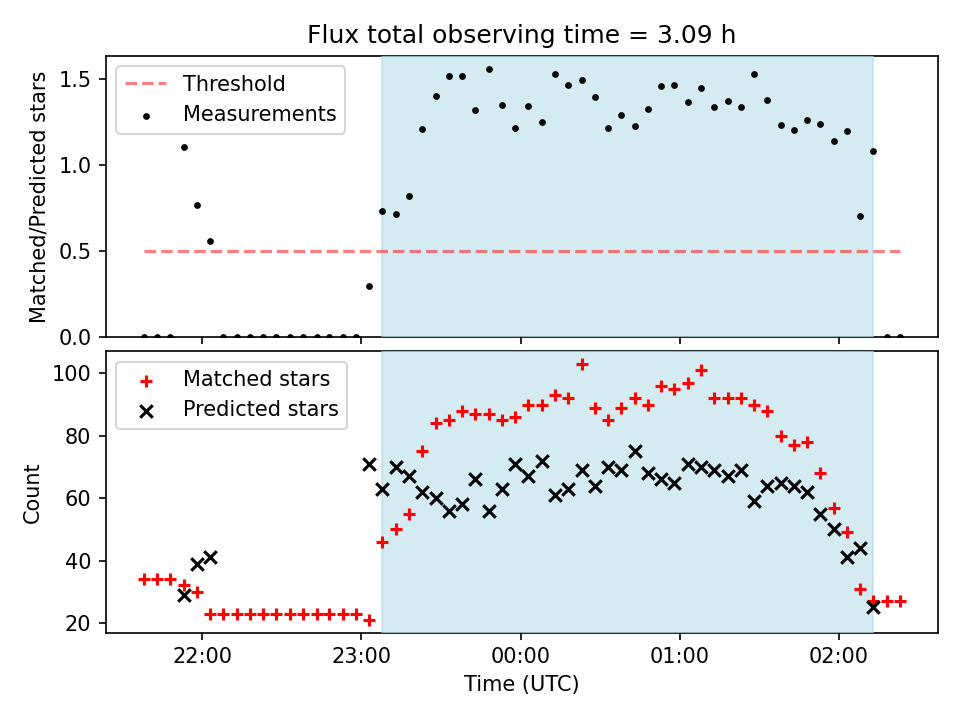 Flux total observing time = 3.09 h

Threshold
Measurements

Matched/Predicted stars

1.5
1.0
0.5
0.0

Matched stars
Predicted stars

Count

100
80
60
40
20

22:00
23:00
00:00
01:00
02:00

Time (UTC)